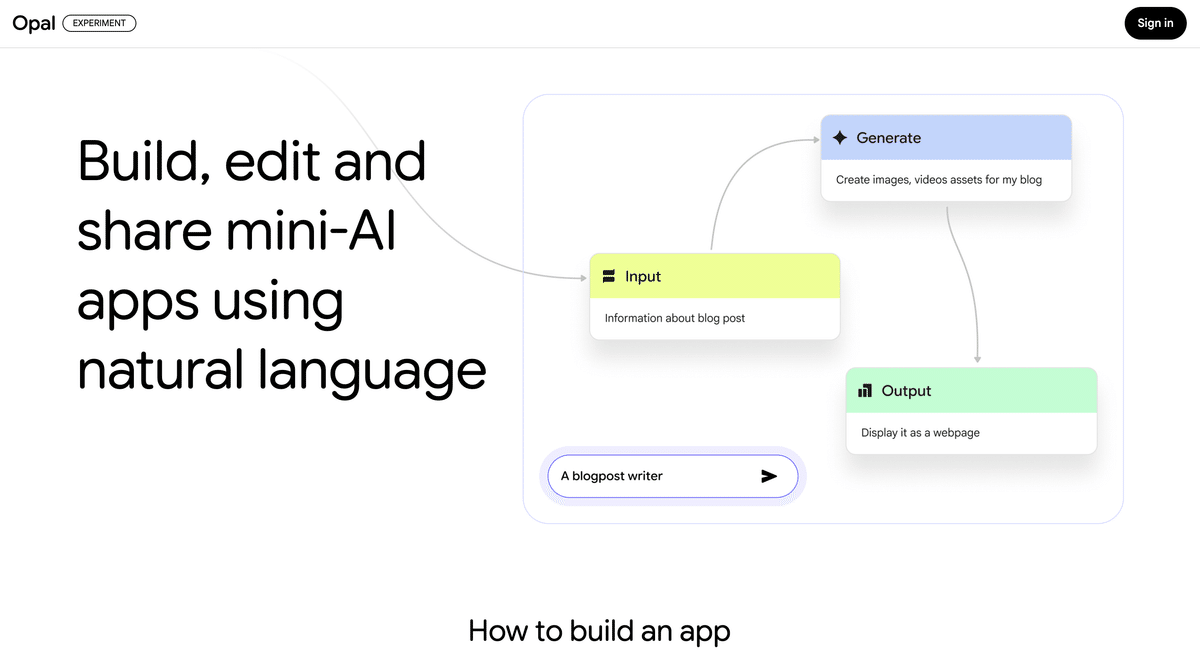 Opal EXPERIMENT

Sign in

Build, edit and share mini-AI apps using natural language

Generate

Create images, videos assets for my blog

Input

Information about blog post

Output

Display it as a webpage

A blogpost writer

How to build an app